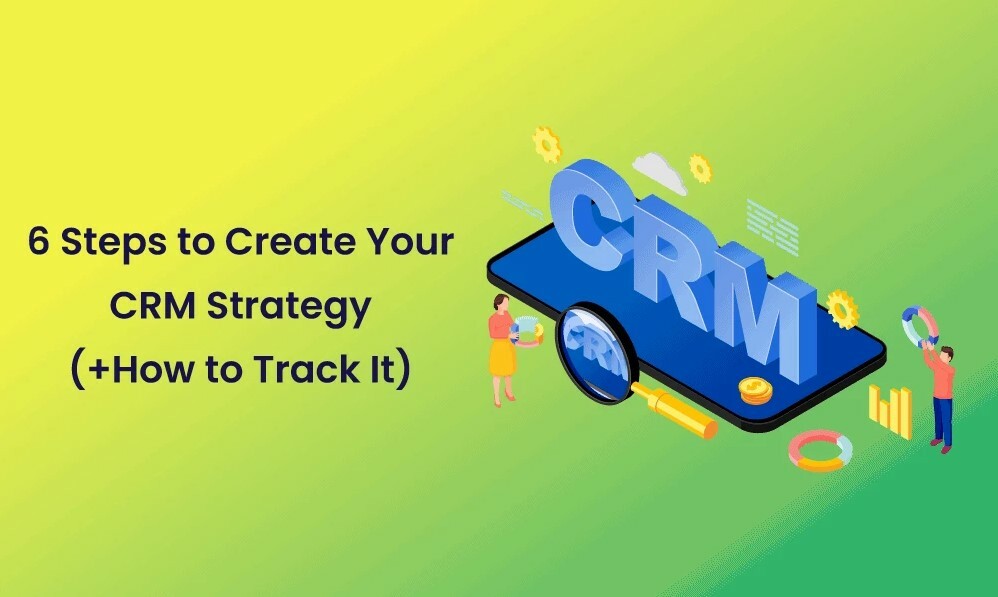 6 Steps to Create Your CRM Strategy (+How to Track It)

CRM